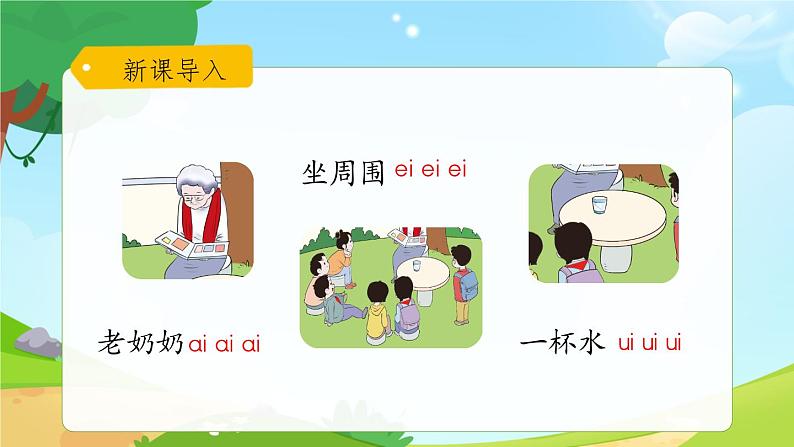 新课导入

坐周围 ei ei ei

老奶奶 ai ai ai

一杯水 ui ui ui